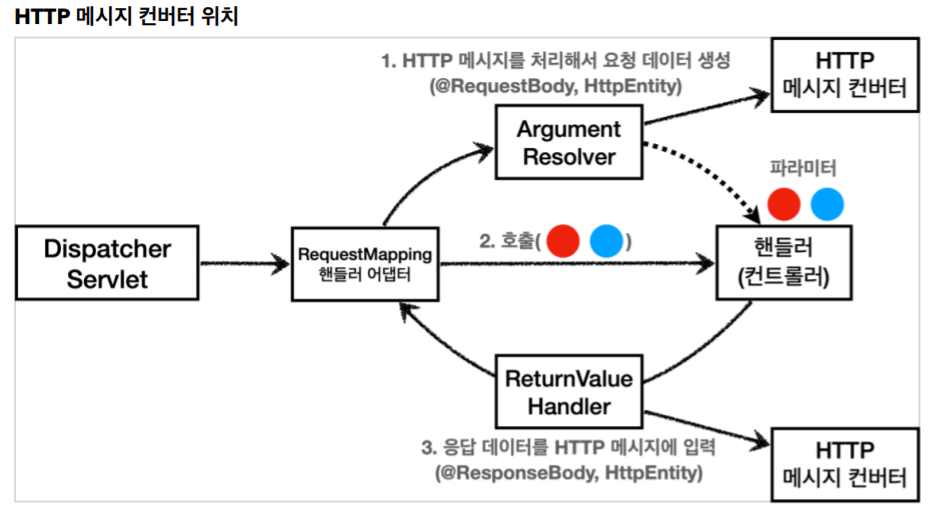 HTTP 메시지 컨버터 위치

1. HTTP 메시지를 처리해서 요청 데이터 생성
(@RequestBody, HttpEntity)

HTTP
메시지 컨버터

Argument
Resolver

파라미터

Dispatcher
Servlet

RequestMapping
핸들러 어댑터

2. 호출( )

핸들러
(컨트롤러)

ReturnValue
Handler

3. 응답 데이터를 HTTP 메시지에 입력
(@ResponseBody, HttpEntity)

HTTP
메시지 컨버터